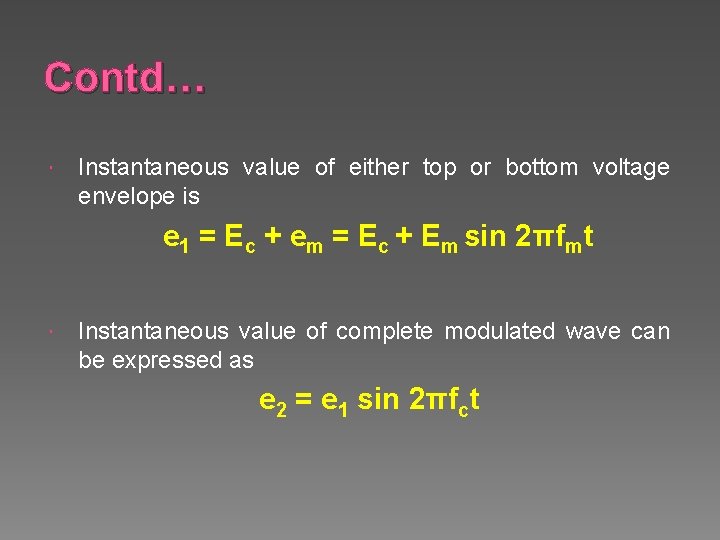 Contd…

Instantaneous value of either top or bottom voltage envelope is

$e_1 = E_c + e_m = E_c + E_m \sin 2\pi f_m t$

Instantaneous value of complete modulated wave can be expressed as

$e_2 = e_1 \sin 2\pi f_c t$